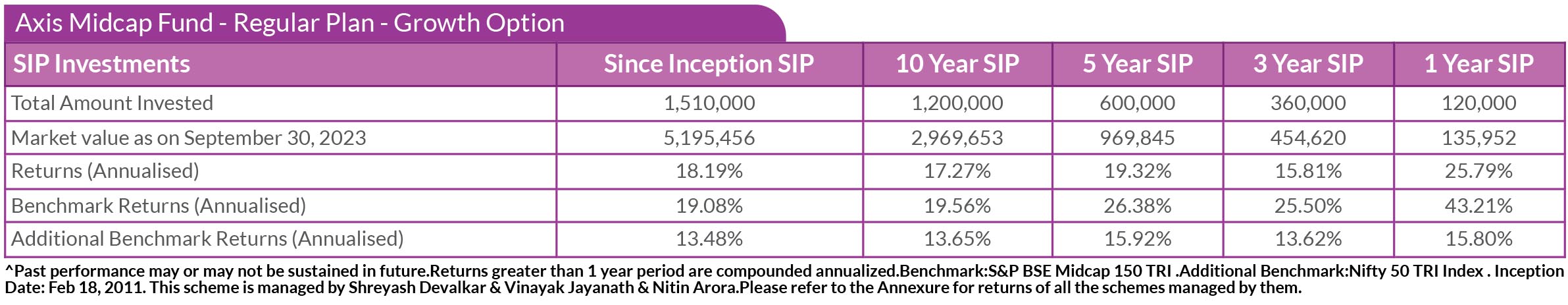 Axis Midcap Fund - Regular Plan - Growth Option

| SIP Investments | Since Inception SIP | 10 Year SIP | 5 Year SIP | 3 Year SIP | 1 Year SIP |
|---|---|---|---|---|---|
| Total Amount Invested | 1,510,000 | 1,200,000 | 600,000 | 360,000 | 120,000 |
| Market value as on September 30, 2023 | 5,195,456 | 2,969,653 | 969,845 | 454,620 | 135,952 |
| Returns (Annualised) | 18.19% | 17.27% | 19.32% | 15.81% | 25.79% |
| Benchmark Returns (Annualised) | 19.08% | 19.56% | 26.38% | 25.50% | 43.21% |
| Additional Benchmark Returns (Annualised) | 13.48% | 13.65% | 15.92% | 13.62% | 15.80% |

^Past performance may or may not be sustained in future.Returns greater than 1 year period are compounded annualized.Benchmark:S&P BSE Midcap 150 TRI .Additional Benchmark:Nifty 50 TRI Index . Inception Date: Feb 18, 2011. This scheme is managed by Shreyash Devalkar & Vinayak Jayanath & Nitin Arora.Please refer to the Annexure for returns of all the schemes managed by them.